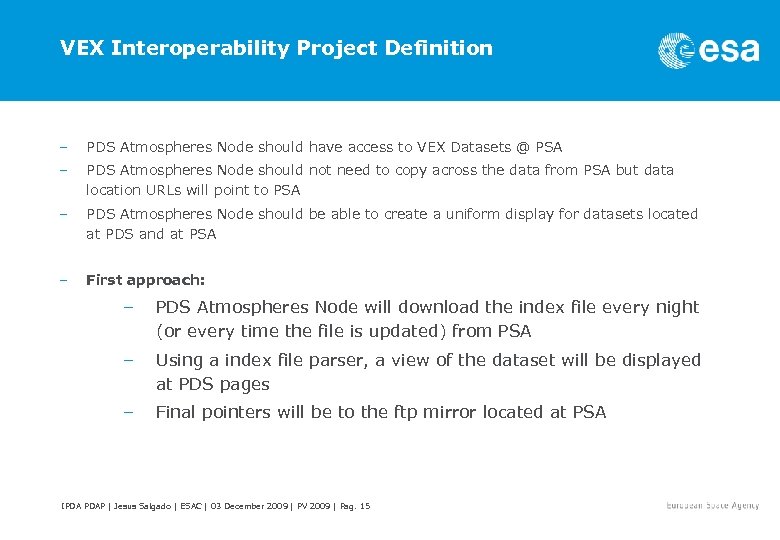 VEX Interoperability Project Definition

esa

– PDS Atmospheres Node should have access to VEX Datasets @ PSA

– PDS Atmospheres Node should not need to copy across the data from PSA but data location URLs will point to PSA

– PDS Atmospheres Node should be able to create a uniform display for datasets located at PDS and at PSA

– First approach:

– PDS Atmospheres Node will download the index file every night (or every time the file is updated) from PSA

– Using a index file parser, a view of the dataset will be displayed at PDS pages

– Final pointers will be to the ftp mirror located at PSA

IPDA PDAP | Jesus Salgado | ESAC | 03 December 2009 | PV 2009 | Pag. 15

European Space Agency